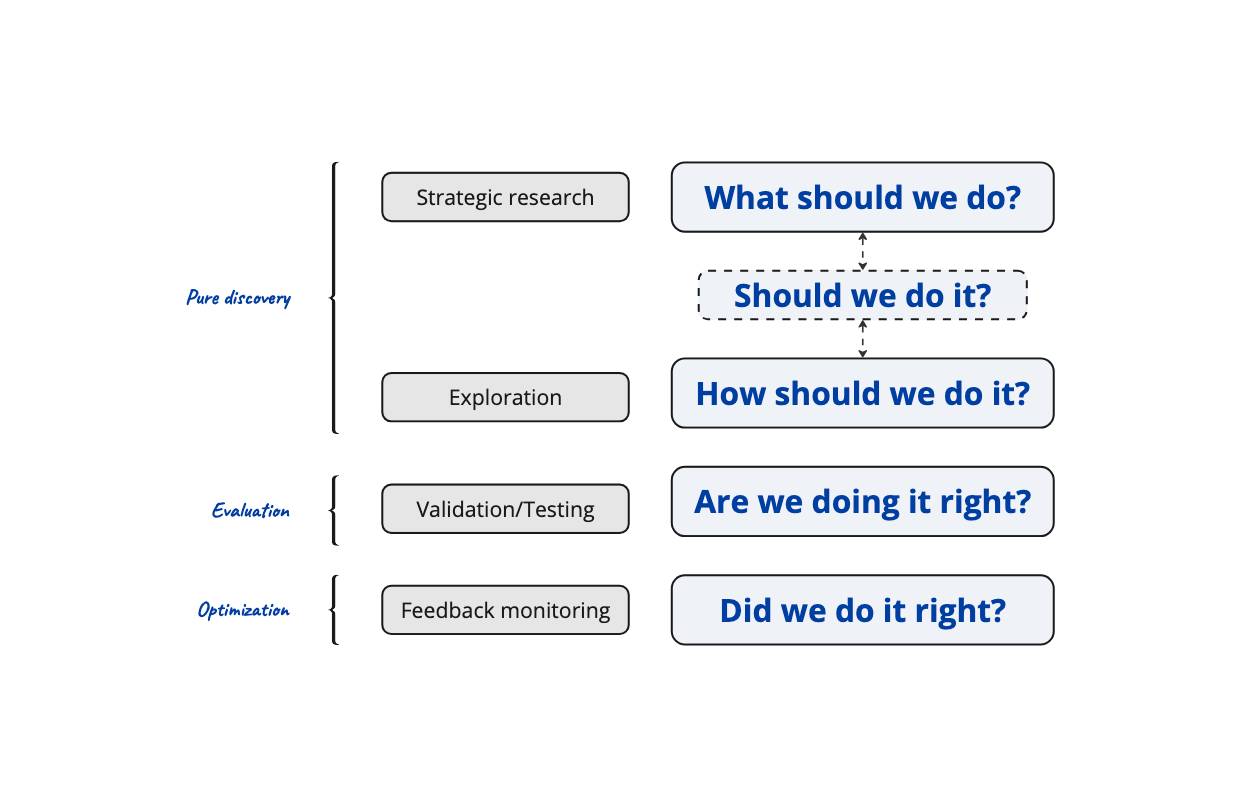 Pure discovery

Strategic research

What should we do?

Should we do it?

Exploration

How should we do it?

Evaluation

Validation/Testing

Are we doing it right?

Optimization

Feedback monitoring

Did we do it right?